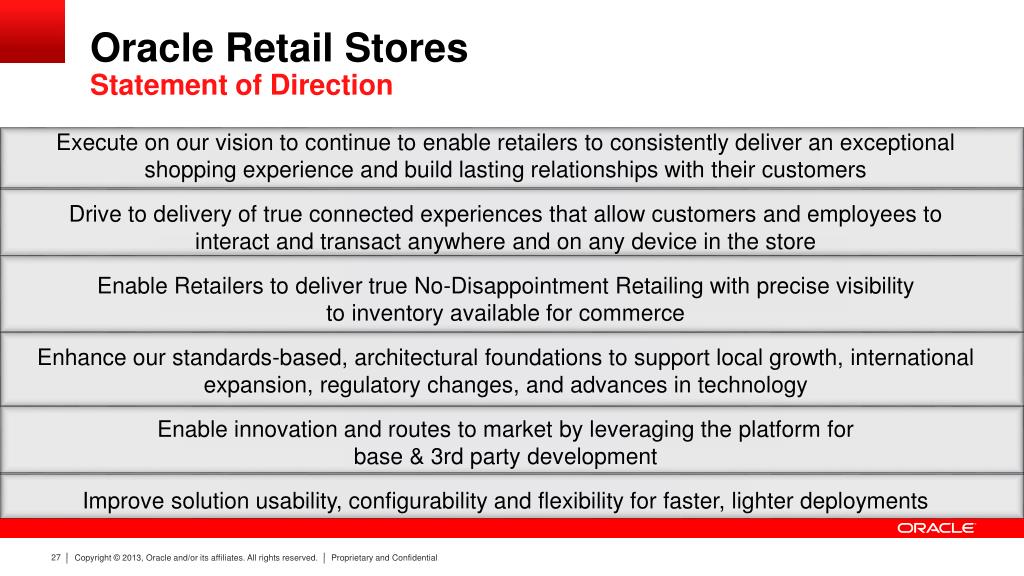 Oracle Retail Stores
Statement of Direction

Execute on our vision to continue to enable retailers to consistently deliver an exceptional shopping experience and build lasting relationships with their customers

Drive to delivery of true connected experiences that allow customers and employees to interact and transact anywhere and on any device in the store

Enable Retailers to deliver true No-Disappointment Retailing with precise visibility to inventory available for commerce

Enhance our standards-based, architectural foundations to support local growth, international expansion, regulatory changes, and advances in technology

Enable innovation and routes to market by leveraging the platform for base & 3rd party development

Improve solution usability, configurability and flexibility for faster, lighter deployments

ORACLE

27 | Copyright © 2013, Oracle and/or its affiliates. All rights reserved. | Proprietary and Confidential